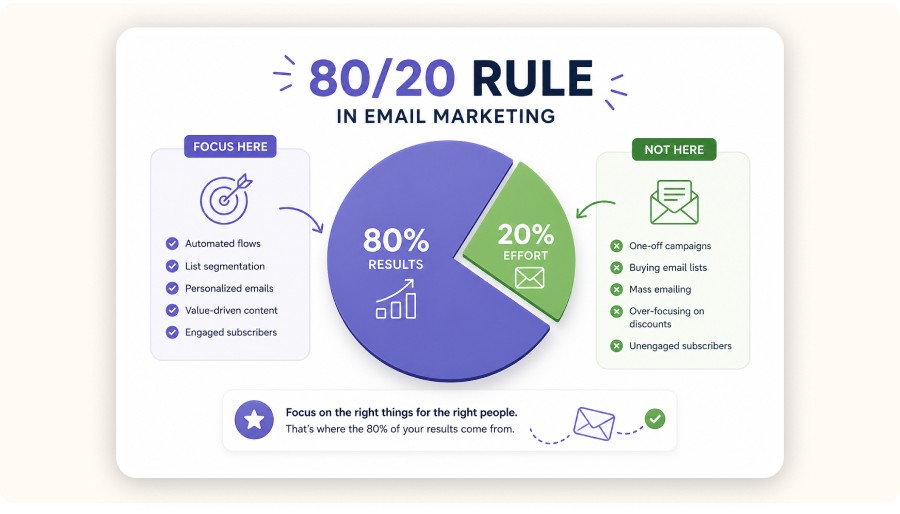 80/20 RULE
IN EMAIL MARKETING

FOCUS HERE

Automated flows
List segmentation
Personalized emails
Value-driven content
Engaged subscribers

80%
RESULTS

20%
EFFORT

NOT HERE

One-off campaigns
Buying email lists
Mass emailing
Over-focusing on discounts
Unengaged subscribers

Focus on the right things for the right people.
That's where the 80% of your results come from.